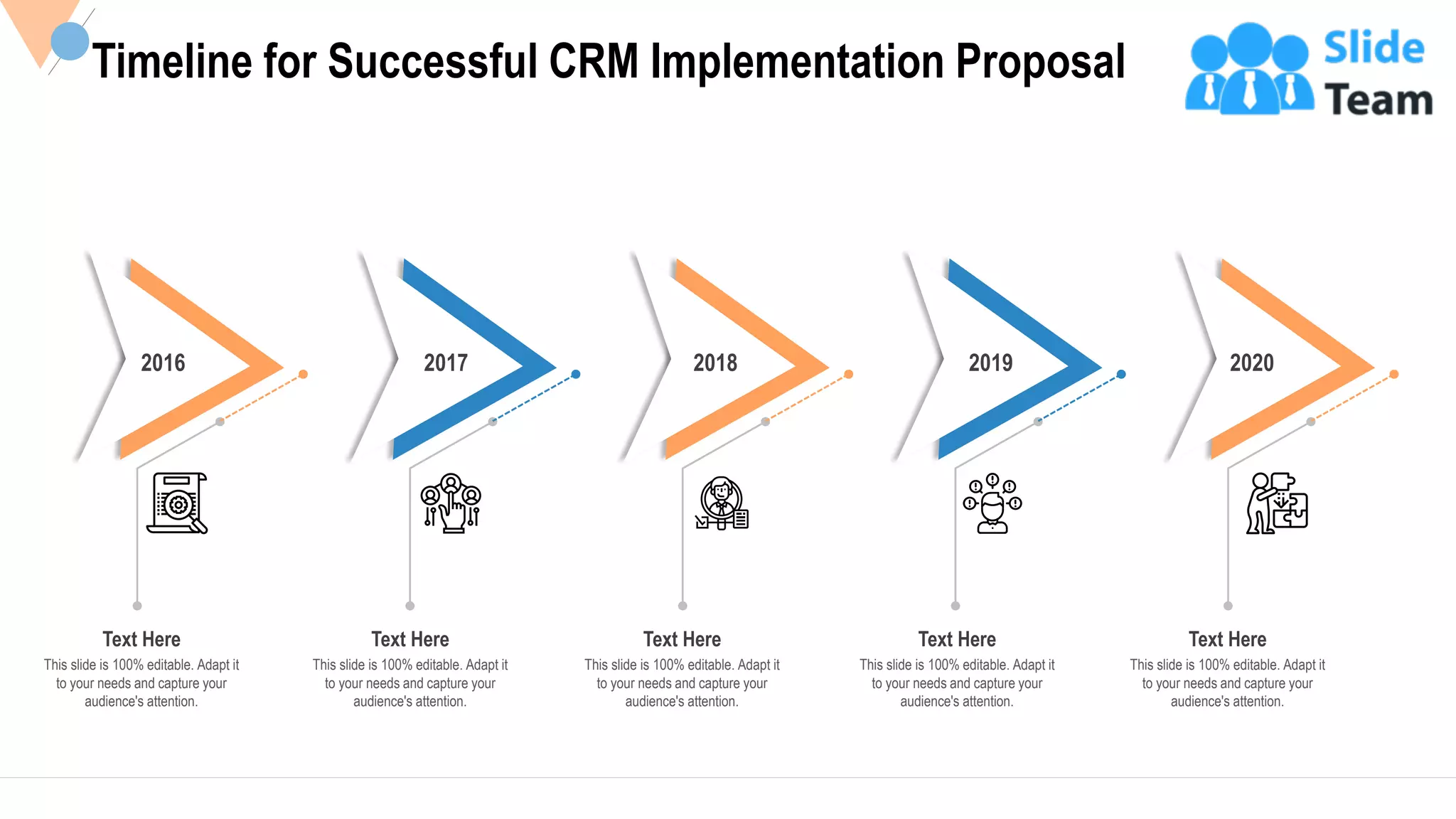 Timeline for Successful CRM Implementation Proposal

Slide Team

2016

2017

2018

2019

2020

Text Here
This slide is 100% editable. Adapt it to your needs and capture your audience's attention.

Text Here
This slide is 100% editable. Adapt it to your needs and capture your audience's attention.

Text Here
This slide is 100% editable. Adapt it to your needs and capture your audience's attention.

Text Here
This slide is 100% editable. Adapt it to your needs and capture your audience's attention.

Text Here
This slide is 100% editable. Adapt it to your needs and capture your audience's attention.